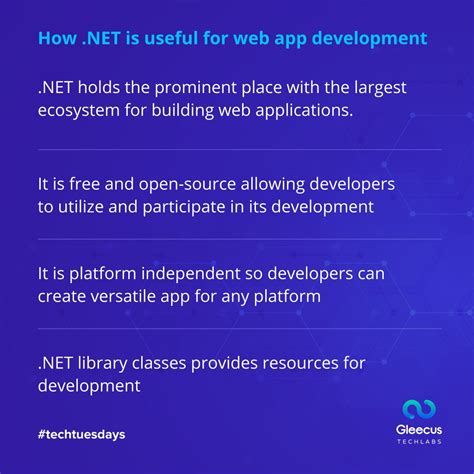 How .NET is useful for web app development

.NET holds the prominent place with the largest ecosystem for building web applications.

It is free and open-source allowing developers to utilize and participate in its development

It is platform independent so developers can create versatile app for any platform

.NET library classes provides resources for development

#techtuesdays

Gleecus
TECHLABS